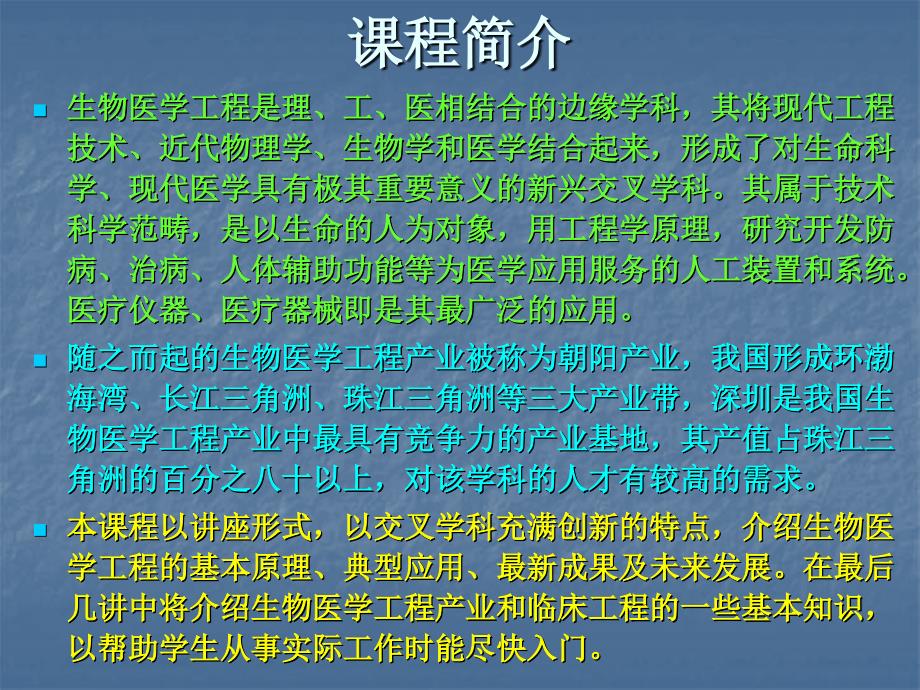 课程简介

生物医学工程是理、工、医相结合的边缘学科，其将现代工程技术、近代物理学、生物学和医学结合起来，形成了对生命科学、现代医学具有极其重要意义的新兴交叉学科。其属于技术科学范畴，是以生命的人为对象，用工程学原理，研究开发防病、治病、人体辅助功能等为医学应用服务的人工装置和系统。医疗仪器、医疗器械即是其最广泛的应用。

随之而起的生物医学工程产业被称为朝阳产业，我国形成环渤海湾、长江三角洲、珠江三角洲等三大产业带，深圳是我国生物医学工程产业中最具有竞争力的产业基地，其产值占珠江三角洲的百分之八十以上，对该学科的人才有较高的需求。

本课程以讲座形式，以交叉学科充满创新的特点，介绍生物医学工程的基本原理、典型应用、最新成果及未来发展。在最后几讲中将介绍生物医学工程产业和临床工程的一些基本知识，以帮助学生从事实际工作时能尽快入门。